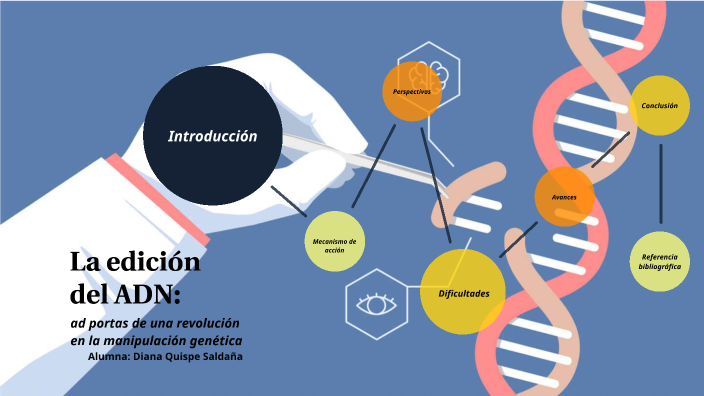 Introducción

Perspectivas

Conclusión

Avances

Mecanismo de acción

Dificultades

Referencia bibliográfica

La edición del ADN:

ad portas de una revolución en la manipulación genética

Alumna: Diana Quispe Saldaña